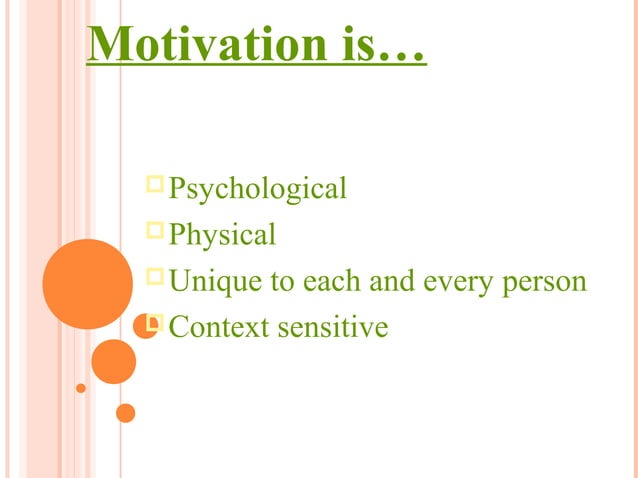 Motivation is…

Psychological
Physical
Unique to each and every person
Context sensitive